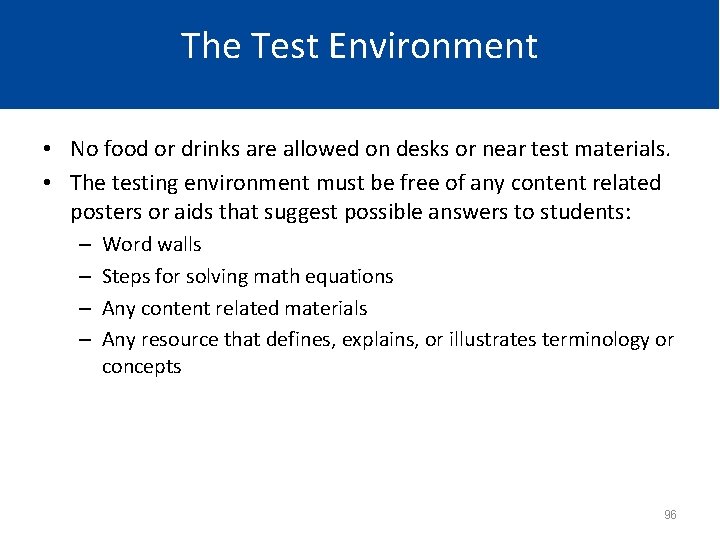 The Test Environment

• No food or drinks are allowed on desks or near test materials.
• The testing environment must be free of any content related posters or aids that suggest possible answers to students:
– Word walls
– Steps for solving math equations
– Any content related materials
– Any resource that defines, explains, or illustrates terminology or concepts

96